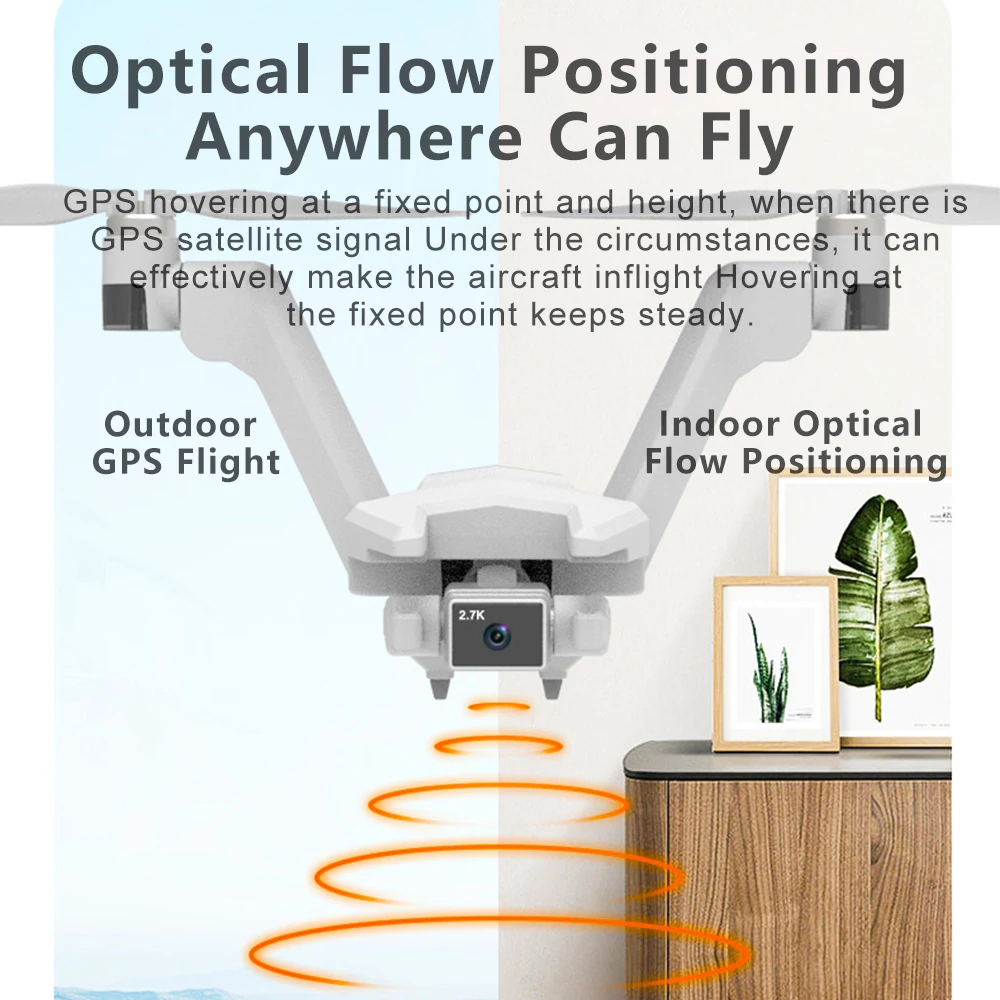 Optical Flow Positioning
Anywhere Can Fly

GPS hovering at a fixed point and height, when there is GPS satellite signal Under the circumstances, it can effectively make the aircraft inflight Hovering at the fixed point keeps steady.

Outdoor
GPS Flight

Indoor Optical
Flow Positioning

2.7K